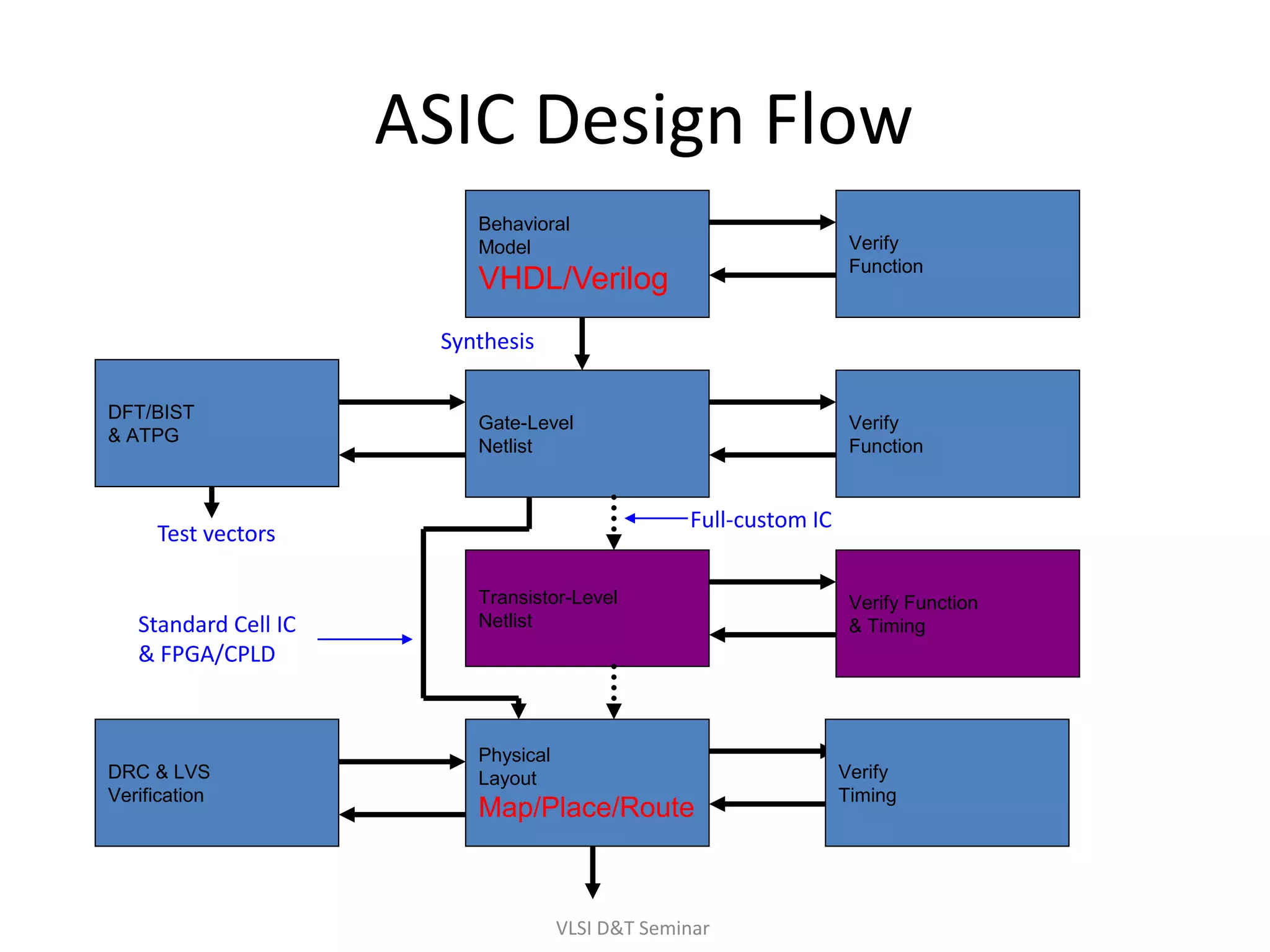 ASIC Design Flow

Behavioral Model
VHDL/Verilog

Verify Function

Synthesis

DFT/BIST & ATPG

Gate-Level Netlist

Verify Function

Test vectors

Full-custom IC

Standard Cell IC & FPGA/CPLD

Transistor-Level Netlist

Verify Function & Timing

DRC & LVS Verification

Physical Layout
Map/Place/Route

Verify Timing

VLSI D&T Seminar